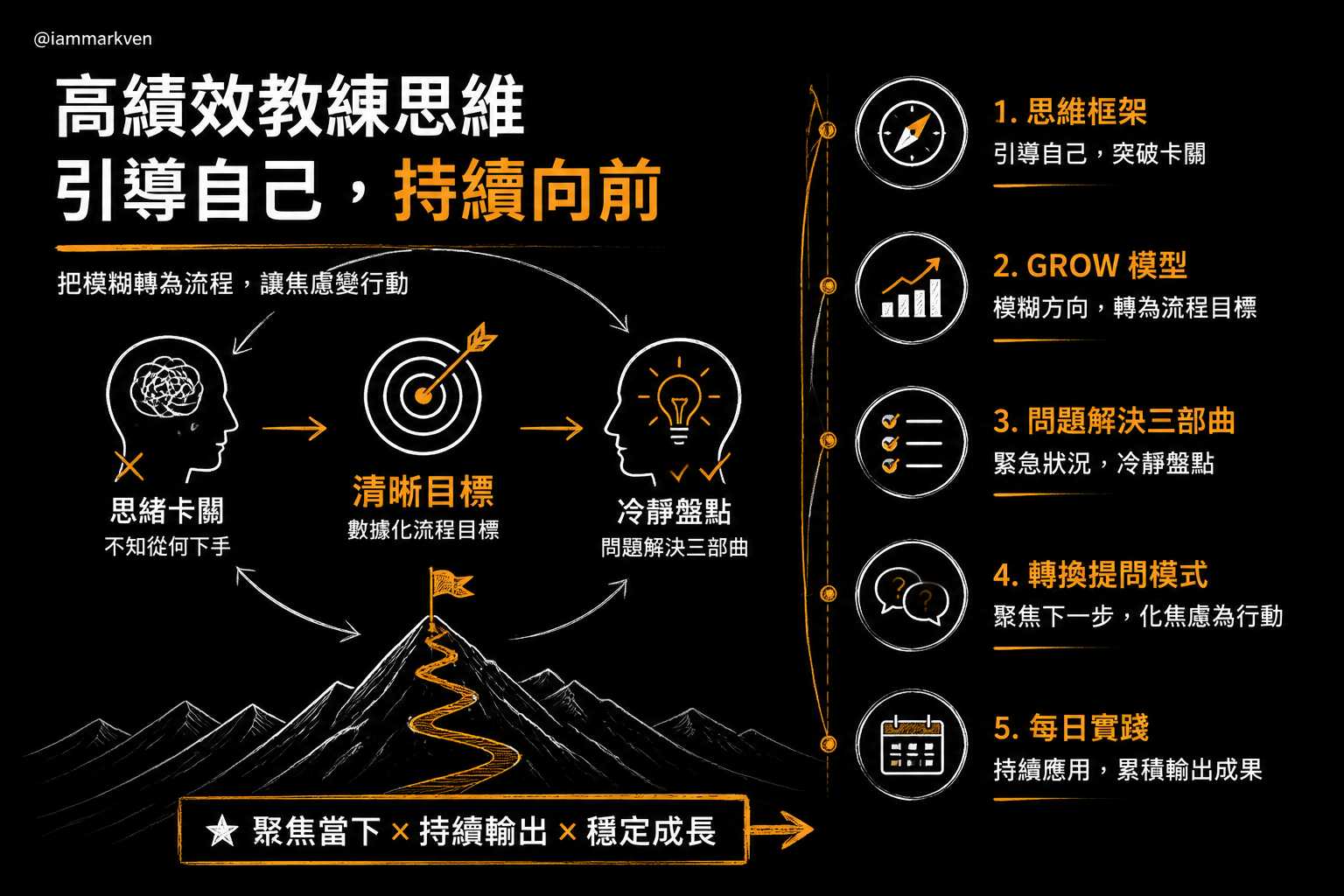 @iammarkven

高績效教練思維
引導自己，持續向前

把模糊轉為流程，讓焦慮變行動

思緒卡關
不知從何下手

清晰目標
數據化流程目標

冷靜盤點
問題解決三部曲

★ 聚焦當下 × 持續輸出 × 穩定成長

1. 思維框架
引導自己，突破卡關

2. GROW 模型
模糊方向，轉為流程目標

3. 問題解決三部曲
緊急狀況，冷靜盤點

4. 轉換提問模式
聚焦下一步，化焦慮為行動

5. 每日實踐
持續應用，累積輸出成果